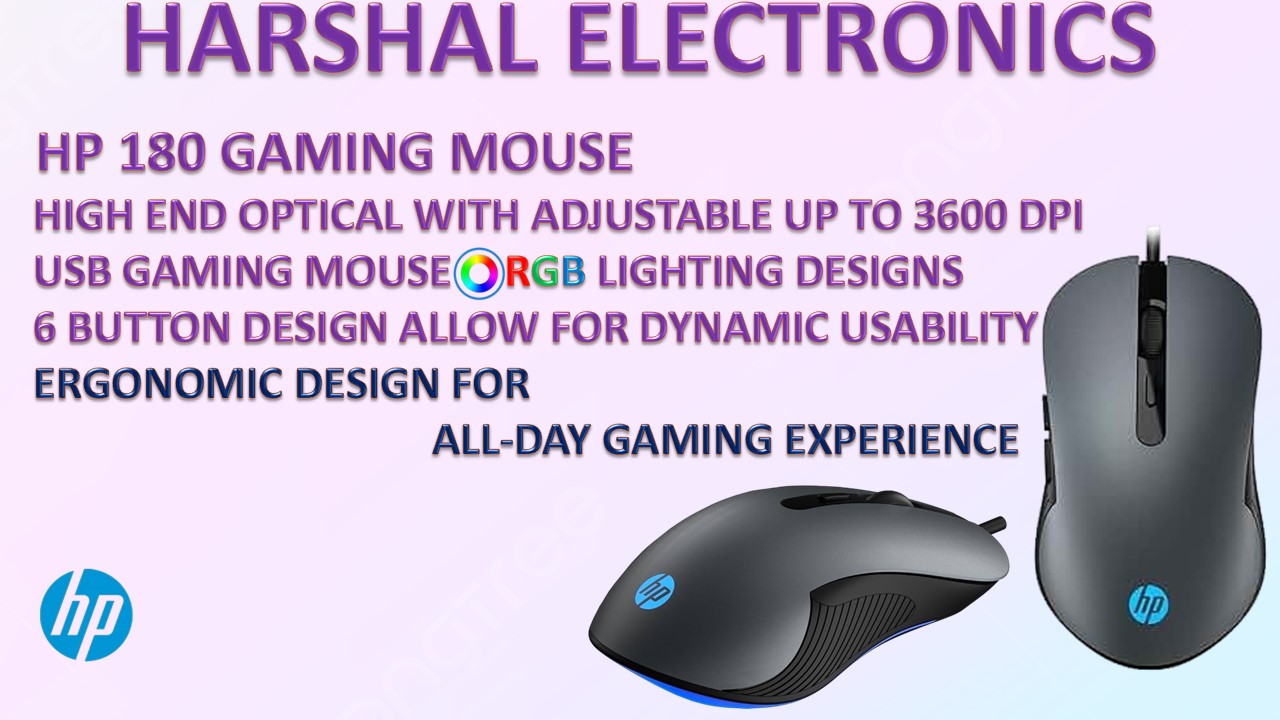 HARSHAL ELECTRONICS

HP 180 GAMING MOUSE
HIGH END OPTICAL WITH ADJUSTABLE UP TO 3600 DPI
USB GAMING MOUSE RGB LIGHTING DESIGNS
6 BUTTON DESIGN ALLOW FOR DYNAMIC USABILITY
ERGONOMIC DESIGN FOR
ALL-DAY GAMING EXPERIENCE

hp

hp

hp